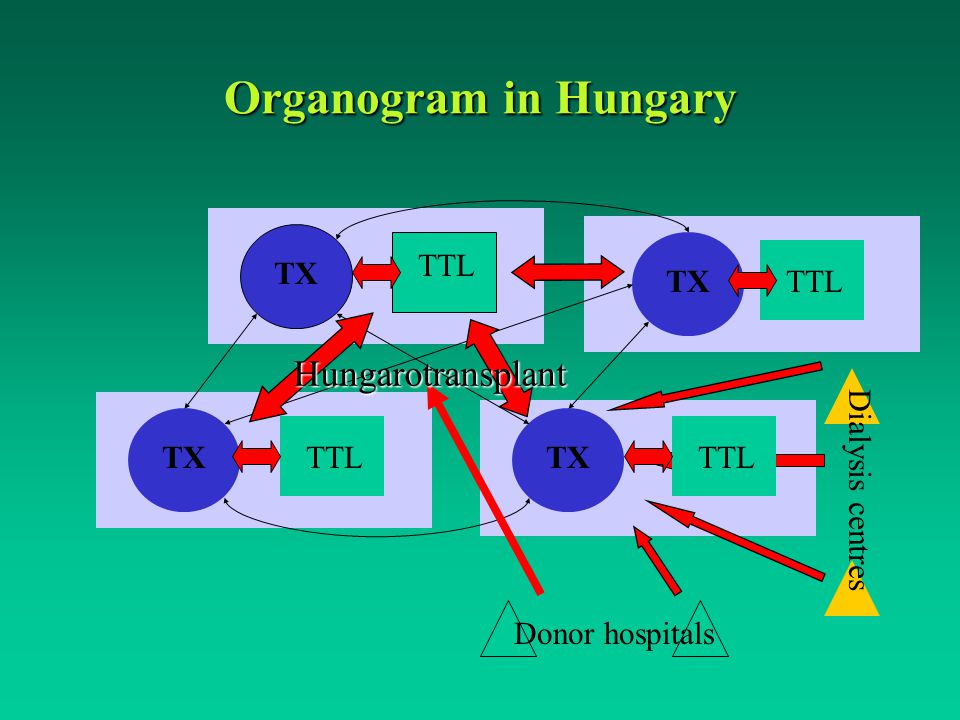 Organogram in Hungary

TX
TTL

TX
TTL

Hungarotransplant

TX
TTL

TX
TTL

Dialysis centres

Donor hospitals